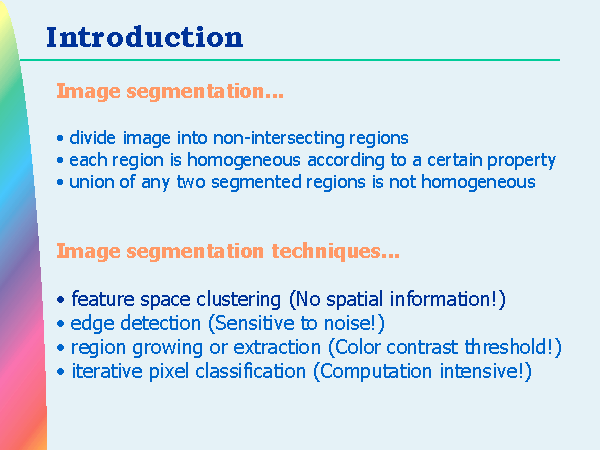 Introduction

Image segmentation...

• divide image into non-intersecting regions
• each region is homogeneous according to a certain property
• union of any two segmented regions is not homogeneous

Image segmentation techniques...

• feature space clustering (No spatial information!)
• edge detection (Sensitive to noise!)
• region growing or extraction (Color contrast threshold!)
• iterative pixel classification (Computation intensive!)